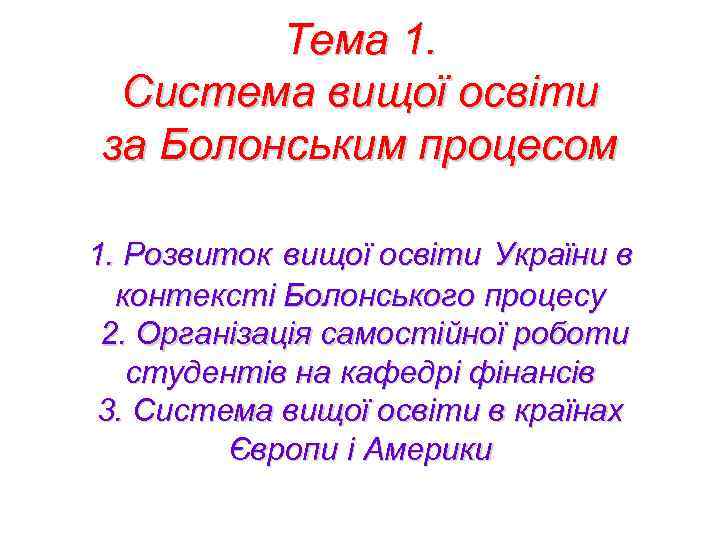 Тема 1.
Система вищої освіти за Болонським процесом

1. Розвиток вищої освіти України в контексті Болонського процесу
2. Організація самостійної роботи студентів на кафедрі фінансів
3. Система вищої освіти в країнах Європи і Америки